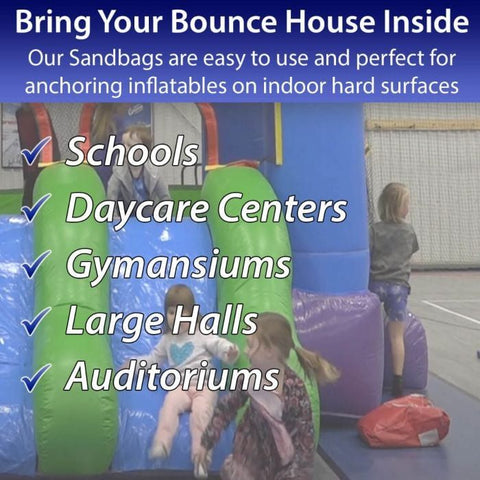 Bring Your Bounce House Inside

Our Sandbags are easy to use and perfect for anchoring inflatables on indoor hard surfaces

✓ Schools
✓ Daycare Centers
✓ Gymansiums
✓ Large Halls
✓ Auditoriums